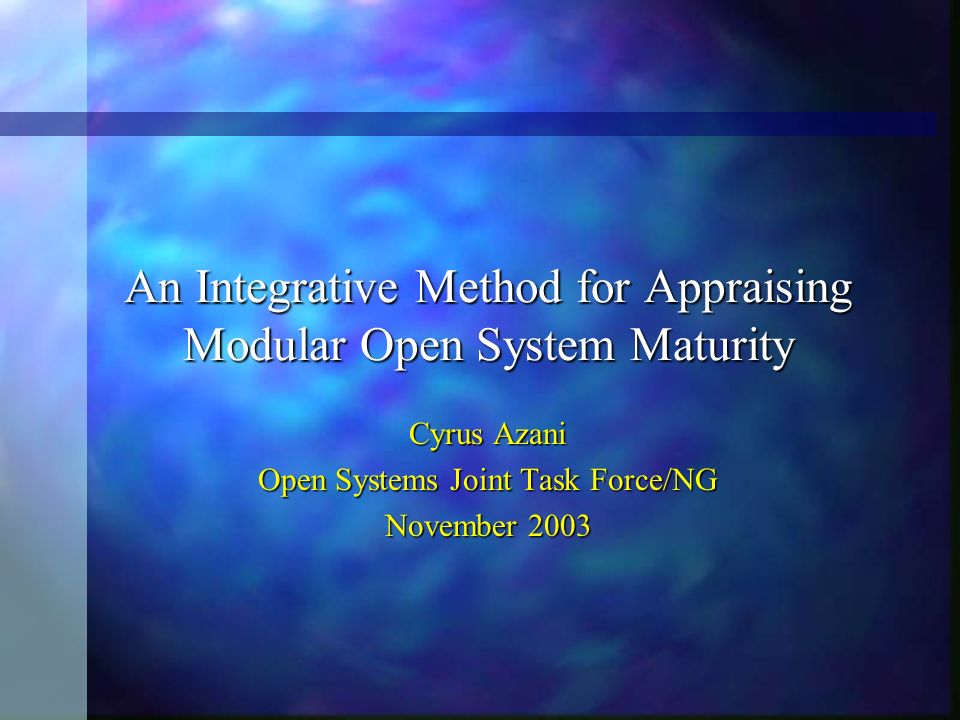 An Integrative Method for Appraising Modular Open System Maturity

Cyrus Azani
Open Systems Joint Task Force/NG
November 2003